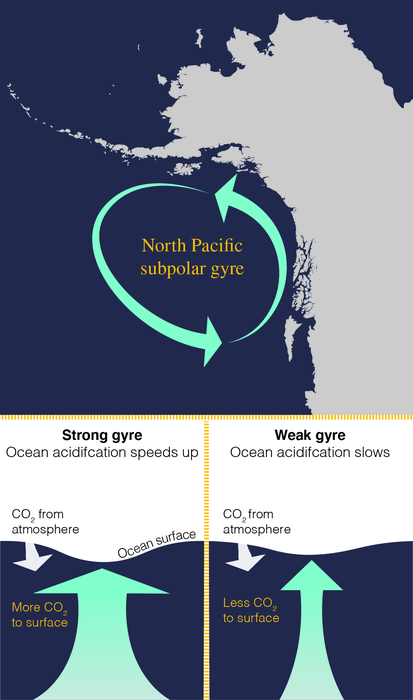 North Pacific subpolar gyre

**Strong gyre**
Ocean acidifcation speeds up

$CO_2$ from atmosphere

Ocean surface

More $CO_2$ to surface

**Weak gyre**
Ocean acidifcation slows

$CO_2$ from atmosphere

Less $CO_2$ to surface